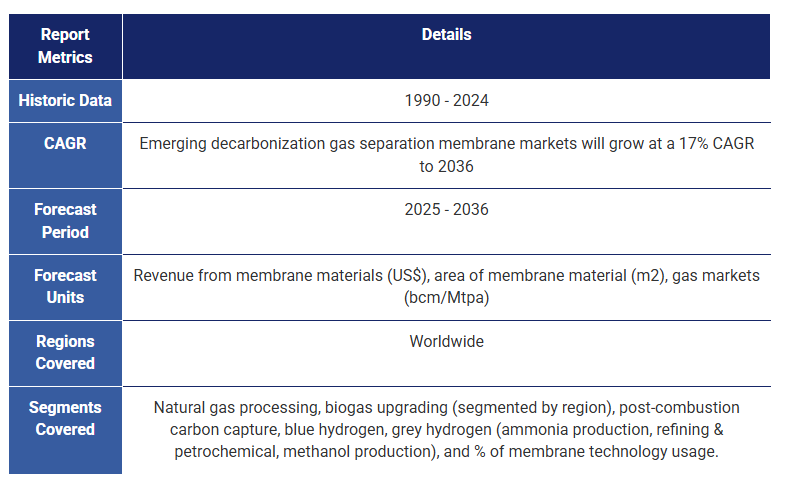 | Report Metrics | Details |
|---|---|
| Historic Data | 1990 - 2024 |
| CAGR | Emerging decarbonization gas separation membrane markets will grow at a 17% CAGR to 2036 |
| Forecast Period | 2025 - 2036 |
| Forecast Units | Revenue from membrane materials (US$), area of membrane material (m2), gas markets (bcm/Mtpa) |
| Regions Covered | Worldwide |
| Segments Covered | Natural gas processing, biogas upgrading (segmented by region), post-combustion carbon capture, blue hydrogen, grey hydrogen (ammonia production, refining & petrochemical, methanol production), and % of membrane technology usage. |